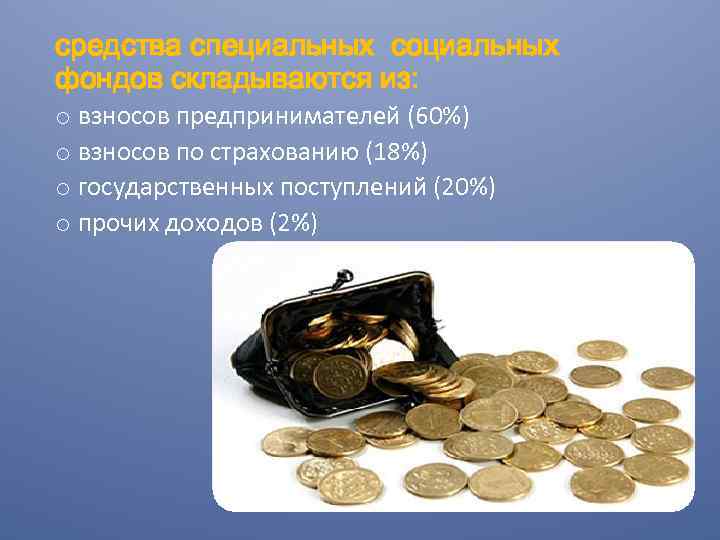 средства специальных  социальных фондов складываются из:

○ взносов предпринимателей (60%)
○ взносов по страхованию (18%)
○ государственных поступлений (20%)
○ прочих доходов (2%)